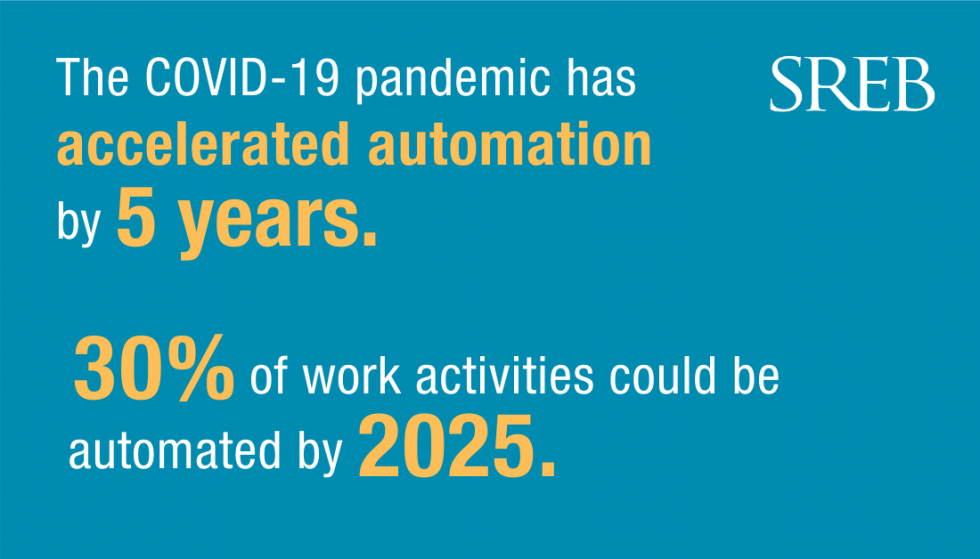 The COVID-19 pandemic has accelerated automation by 5 years.

SREB

30% of work activities could be automated by 2025.